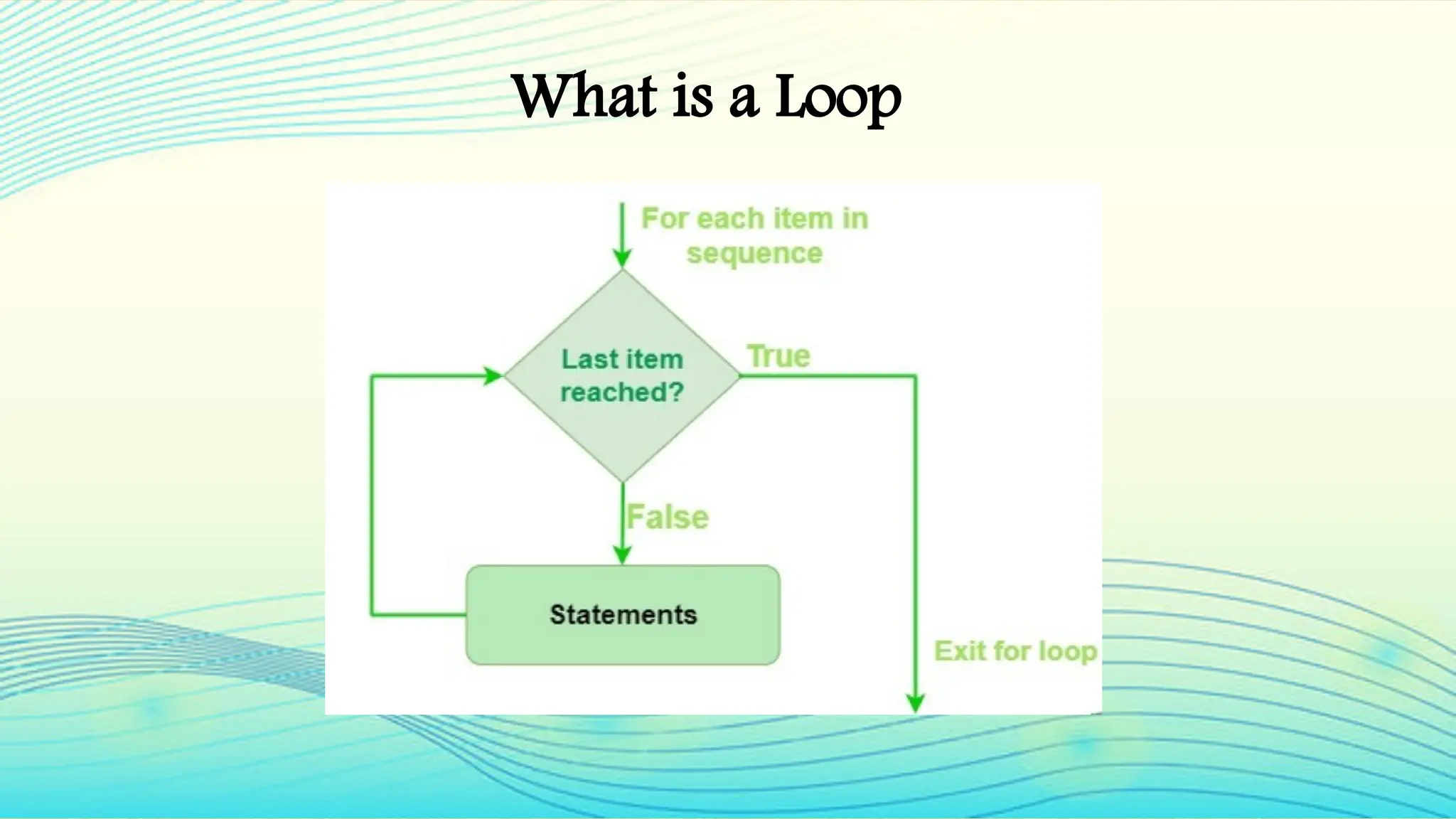 What is a Loop

For each item in sequence

Last item reached?

True

False

Statements

Exit for loop